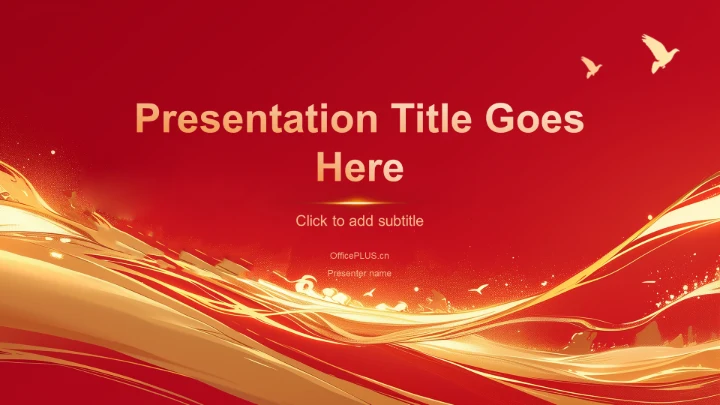 Presentation Title Goes Here

Click to add subtitle

OfficePLUS.cn

Presenter name